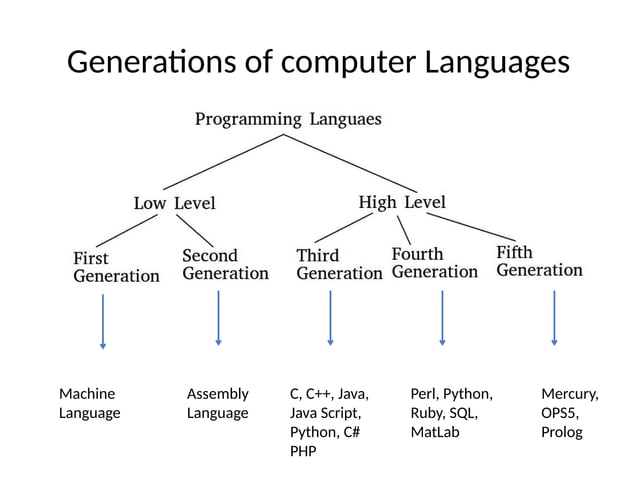 Generations of computer Languages

Programming Languaes

Low Level

High Level

First Generation

Second Generation

Third Generation

Fourth Generation

Fifth Generation

Machine Language

Assembly Language

C, C++, Java, Java Script, Python, C# PHP

Perl, Python, Ruby, SQL, MatLab

Mercury, OPS5, Prolog